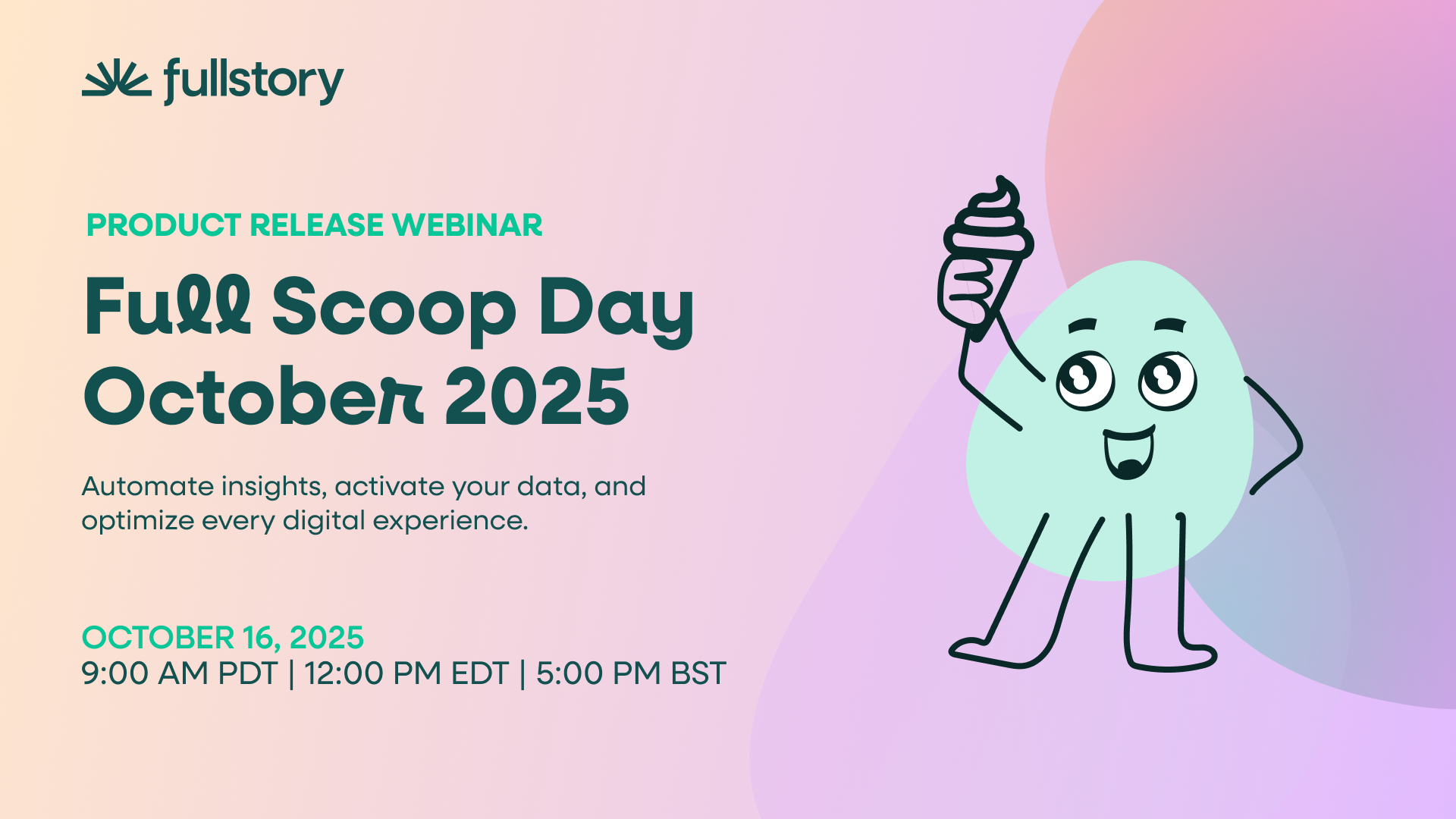 fullstory

PRODUCT RELEASE WEBINAR

Full Scoop Day October 2025

Automate insights, activate your data, and optimize every digital experience.

OCTOBER 16, 2025
9:00 AM PDT | 12:00 PM EDT | 5:00 PM BST